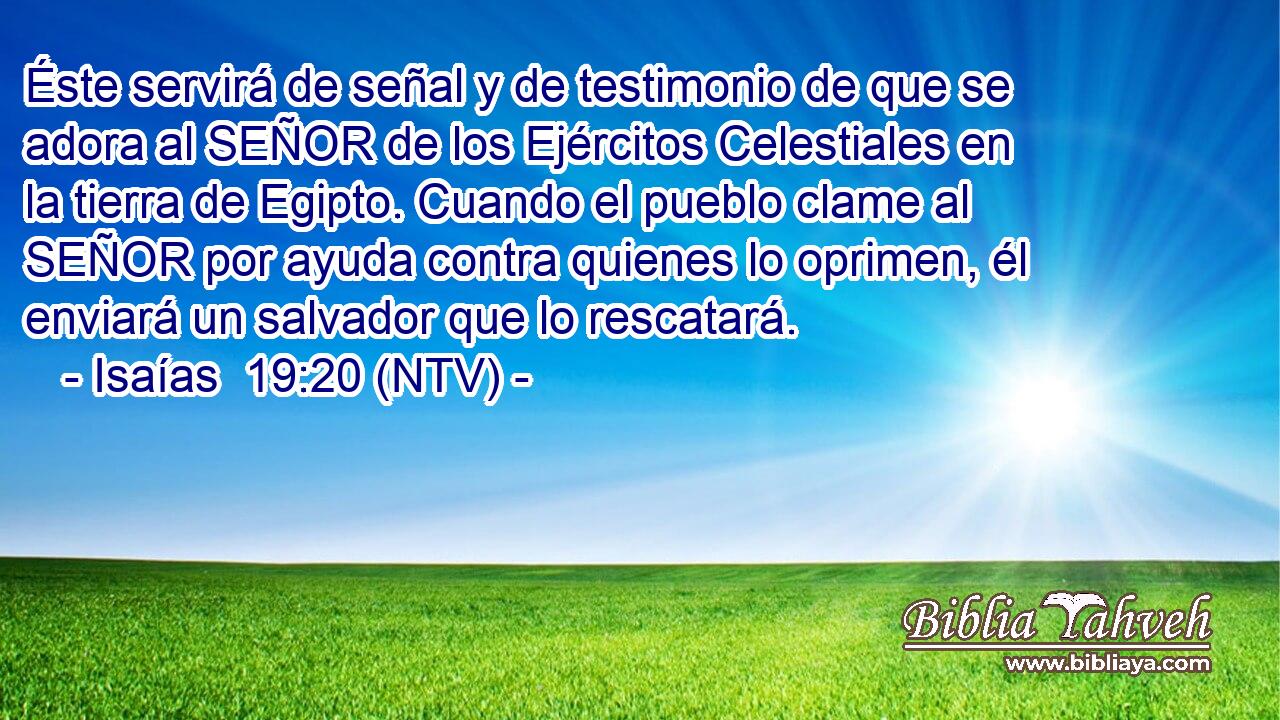 Éste servirá de señal y de testimonio de que se adora al SEÑOR de los Ejércitos Celestiales en la tierra de Egipto. Cuando el pueblo clame al SEÑOR por ayuda contra quienes lo oprimen, él enviará un salvador que lo rescatará.
- Isaías 19:20 (NTV) -

Biblia Yahveh
www.bibliaya.com